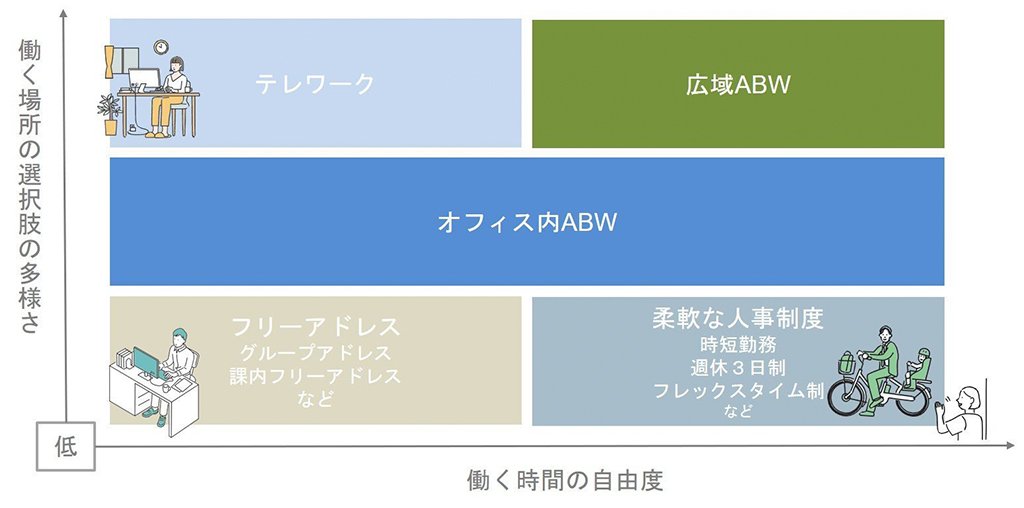 働く場所の選択肢の多様さ

テレワーク

広域ABW

オフィス内ABW

フリーアドレス
グループアドレス
課内フリーアドレス
など

柔軟な人事制度
時短勤務
週休３日制
フレックスタイム制
など

低

働く時間の自由度